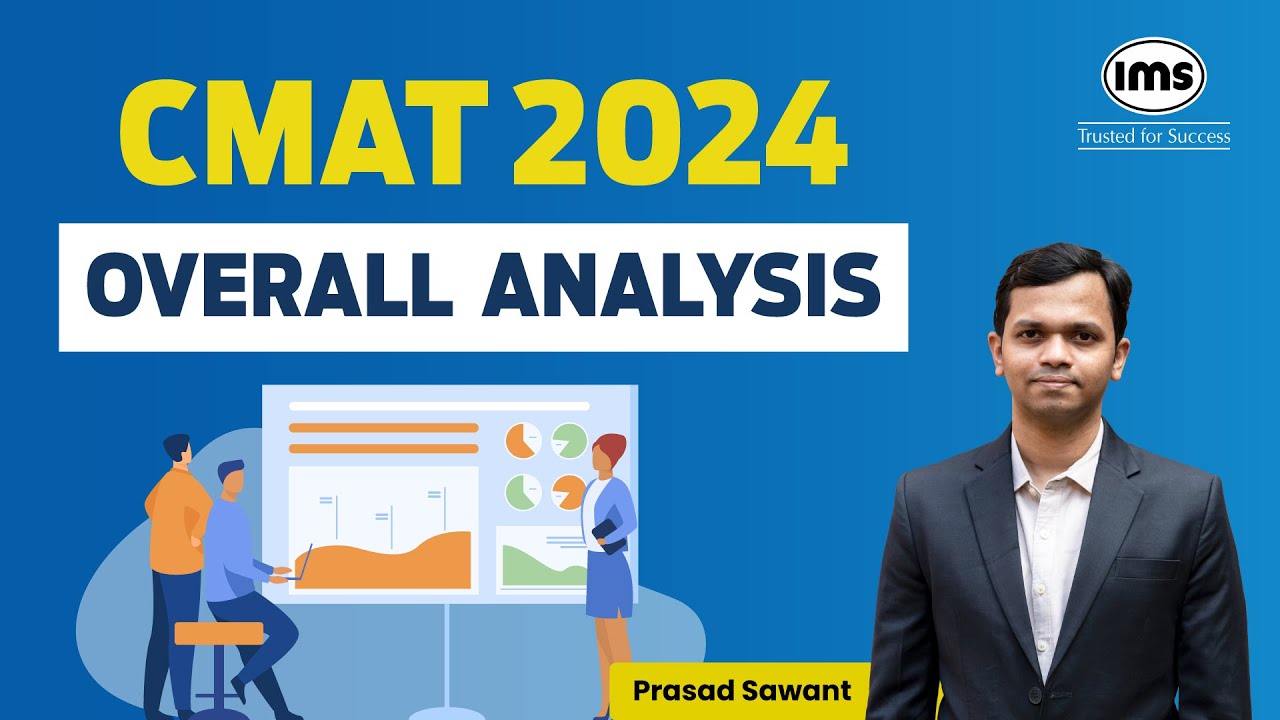 CMAT 2024

OVERALL ANALYSIS

IMS
Trusted for Success

Prasad Sawant